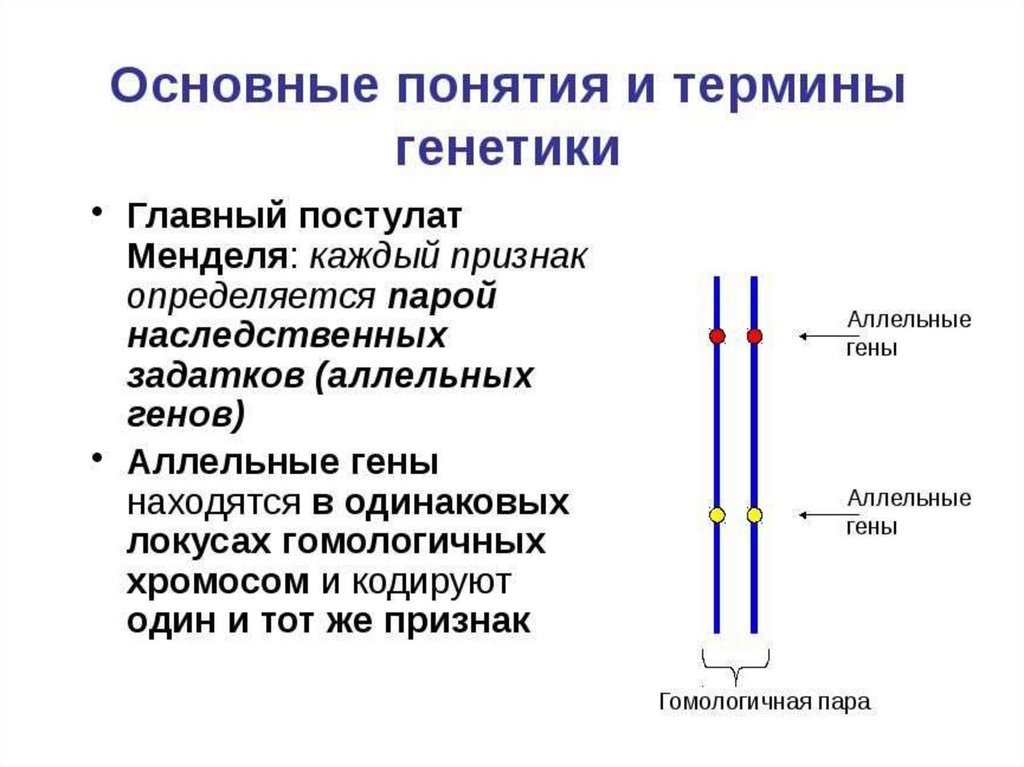 Основные понятия и термины генетики

• Главный постулат Менделя: каждый признак определяется парой наследственных задатков (аллельных генов)

• Аллельные гены находятся в одинаковых локусах гомологичных хромосом и кодируют один и тот же признак

Аллельные гены

Аллельные гены

Гомологичная пара